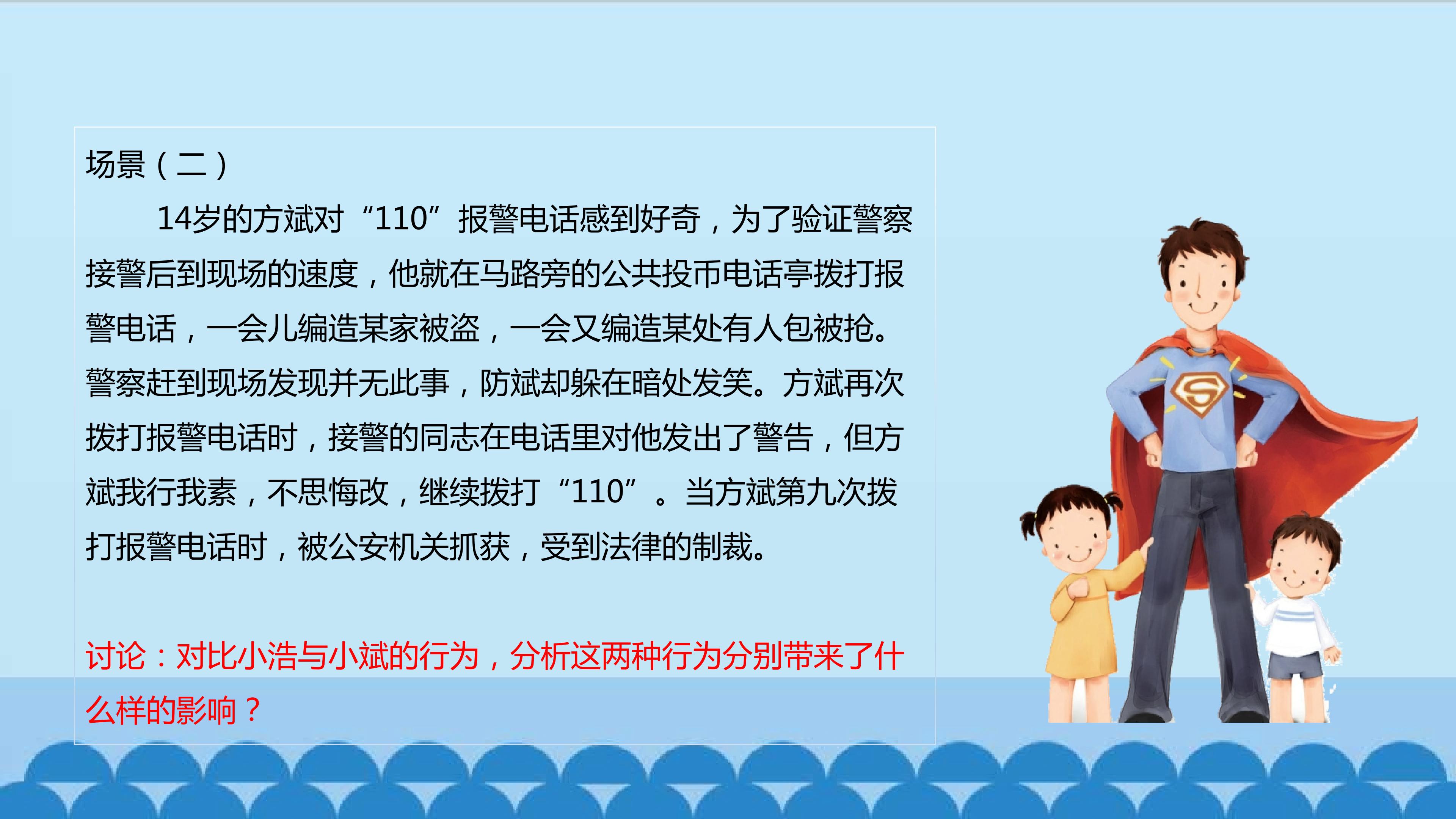 场景（二）

14岁的方斌对“110”报警电话感到好奇，为了验证警察接警后到现场的速度，他就在马路旁的公共投币电话亭拨打报警电话，一会儿编造某家被盗，一会又编造某处有人包被抢。警察赶到现场发现并无此事，防斌却躲在暗处发笑。方斌再次拨打报警电话时，接警的同志在电话里对他发出了警告，但方斌我行我素，不思悔改，继续拨打“110”。当方斌第九次拨打报警电话时，被公安机关抓获，受到法律的制裁。

讨论：对比小浩与小斌的行为，分析这两种行为分别带来了什么样的影响？